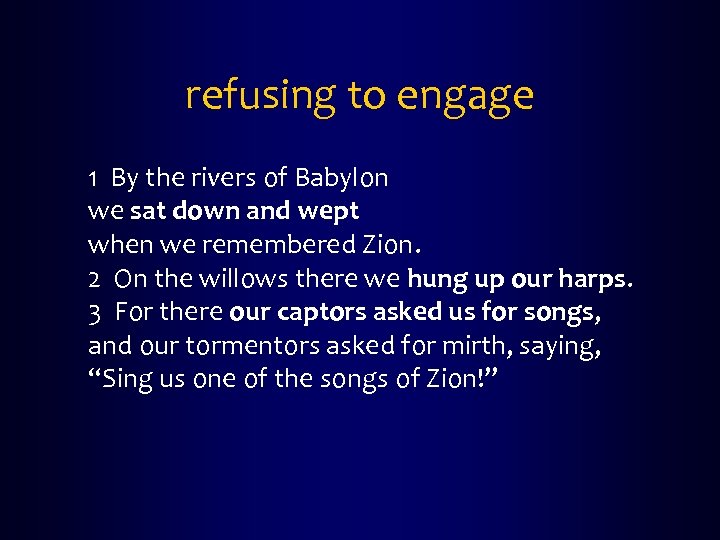 refusing to engage

1 By the rivers of Babylon
we sat down and wept
when we remembered Zion.
2 On the willows there we hung up our harps.
3 For there our captors asked us for songs,
and our tormentors asked for mirth, saying,
“Sing us one of the songs of Zion!”